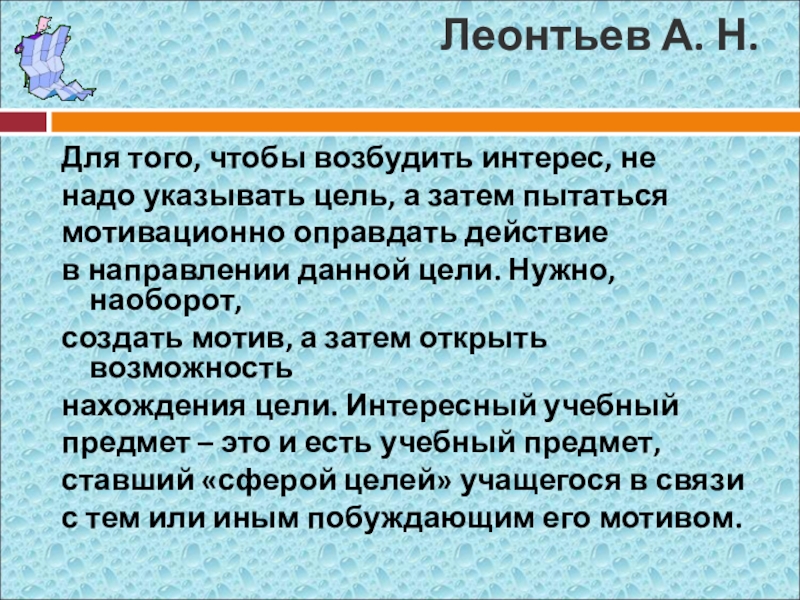 Леонтьев А. Н.

Для того, чтобы возбудить интерес, не надо указывать цель, а затем пытаться мотивационно оправдать действие в направлении данной цели. Нужно, наоборот, создать мотив, а затем открыть возможность нахождения цели. Интересный учебный предмет – это и есть учебный предмет, ставший «сферой целей» учащегося в связи с тем или иным побуждающим его мотивом.